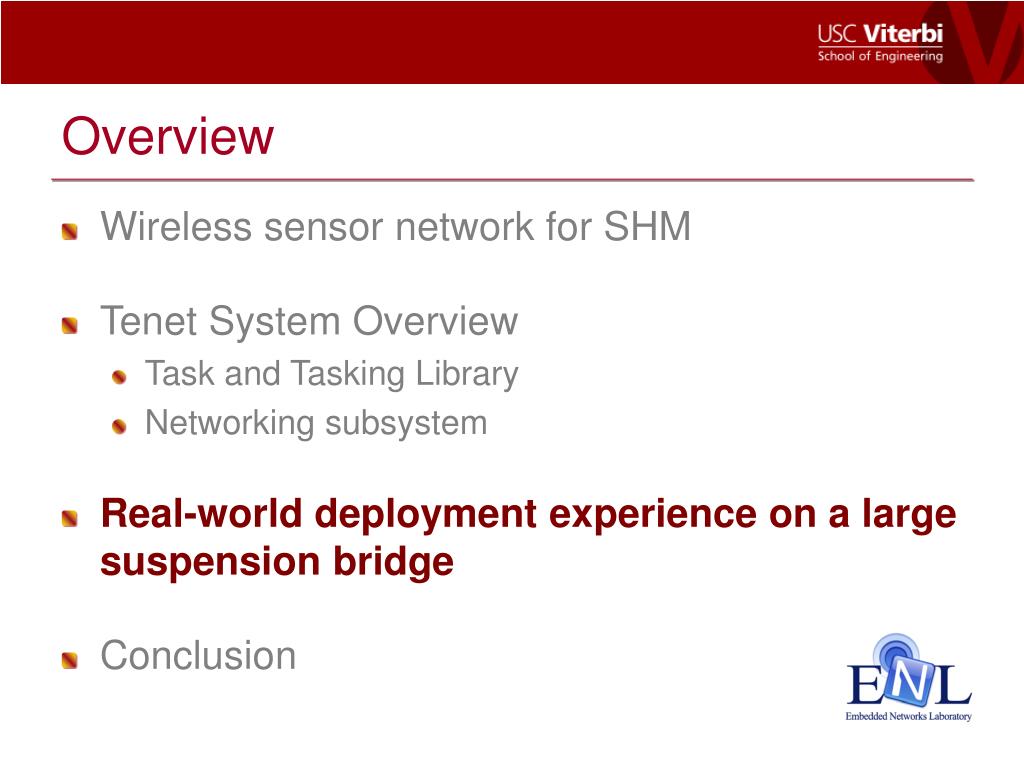 USC Viterbi
School of Engineering

Overview

Wireless sensor network for SHM

Tenet System Overview
Task and Tasking Library
Networking subsystem

Real-world deployment experience on a large suspension bridge

Conclusion

ENL
Embedded Networks Laboratory